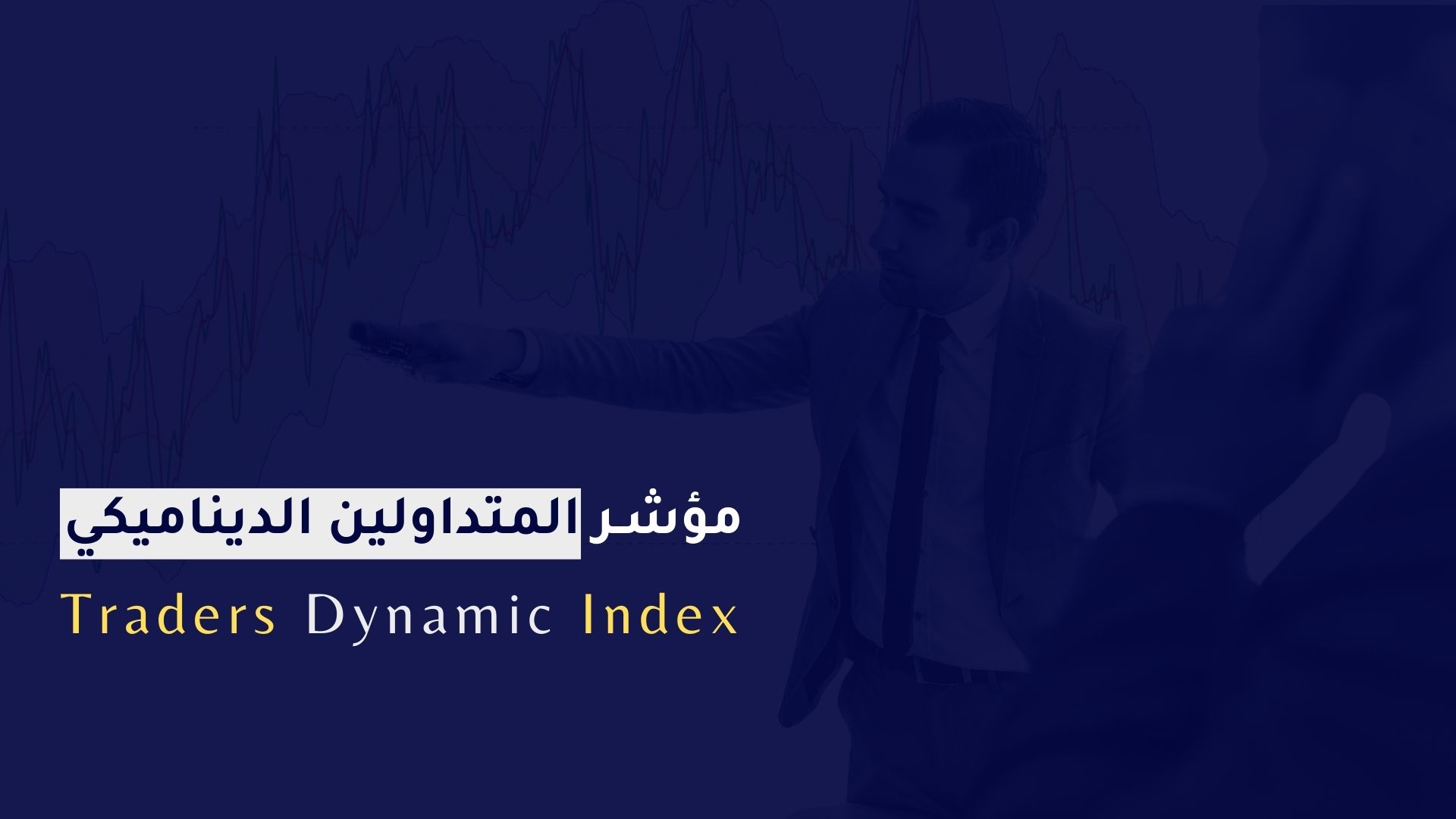 مؤشر المتداولين الديناميكي

Traders Dynamic Index